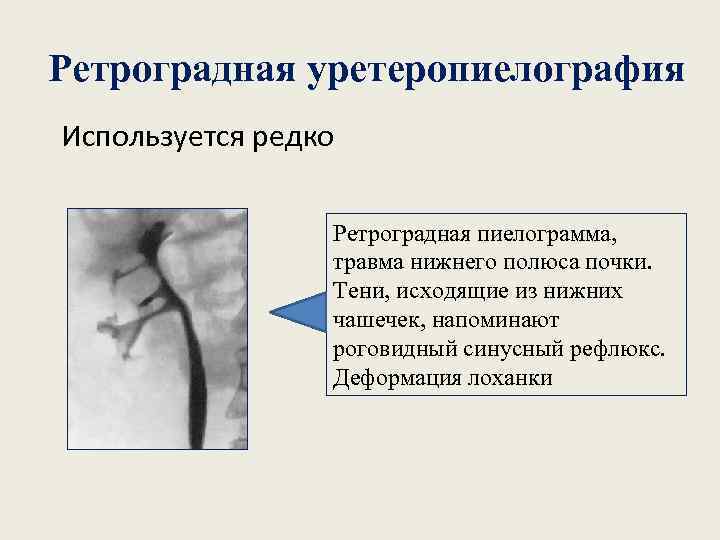 Ретроградная уретеропиелография

Используется редко

Ретроградная пиелограмма, травма нижнего полюса почки. Тени, исходящие из нижних чашечек, напоминают роговидный синусный рефлюкс. Деформация лоханки